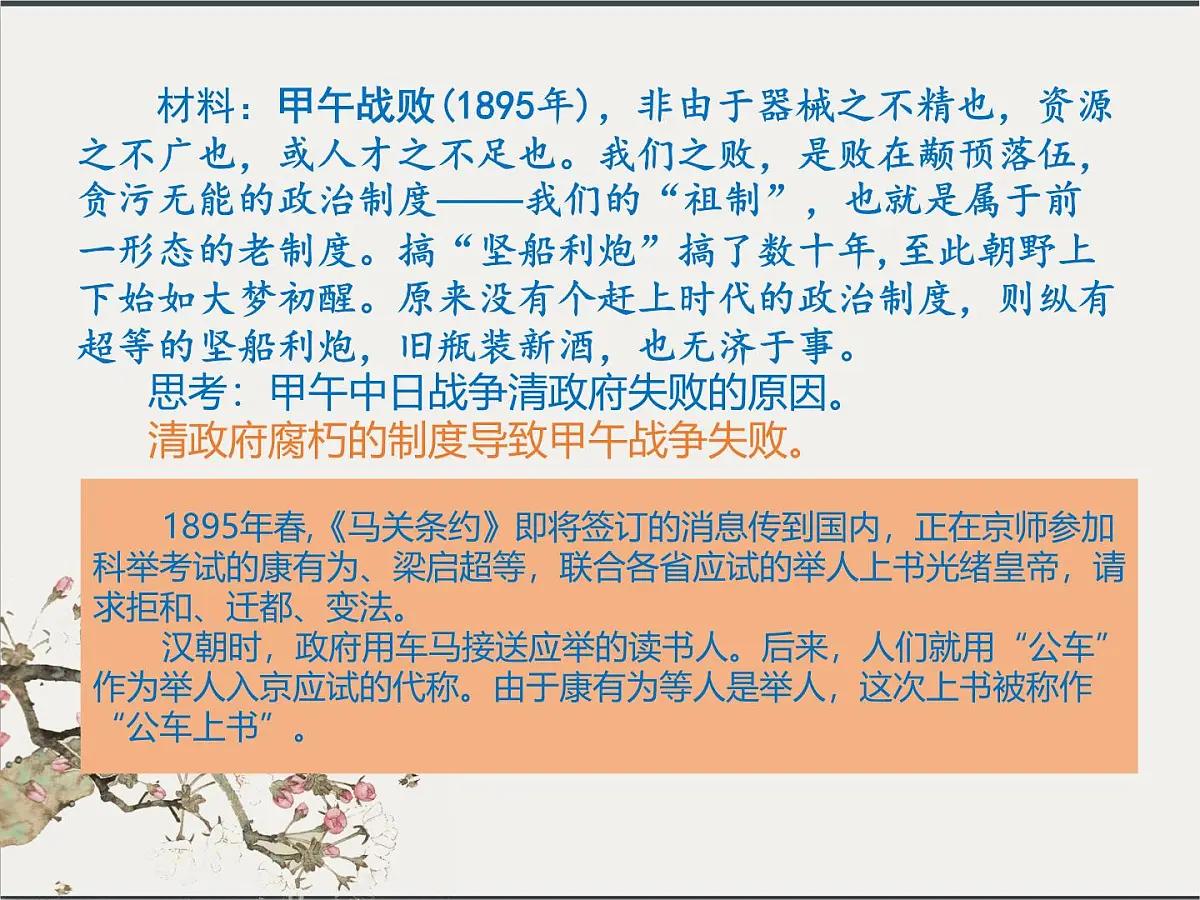 材料：甲午战败(1895年)，非由于器械之不精也，资源之不广也，或人才之不足也。我们之败，是败在颟顸落伍，贪污无能的政治制度——我们的“祖制”，也就是属于前一形态的老制度。搞“坚船利炮”搞了数十年,至此朝野上下始如大梦初醒。原来没有个赶上时代的政治制度，则纵有超等的坚船利炮，旧瓶装新酒，也无济于事。

思考：甲午中日战争清政府失败的原因。

清政府腐朽的制度导致甲午战争失败。

1895年春,《马关条约》即将签订的消息传到国内，正在京师参加科举考试的康有为、梁启超等，联合各省应试的举人上书光绪皇帝，请求拒和、迁都、变法。

汉朝时，政府用车马接送应举的读书人。后来，人们就用“公车”作为举人入京应试的代称。由于康有为等人是举人，这次上书被称作“公车上书”。